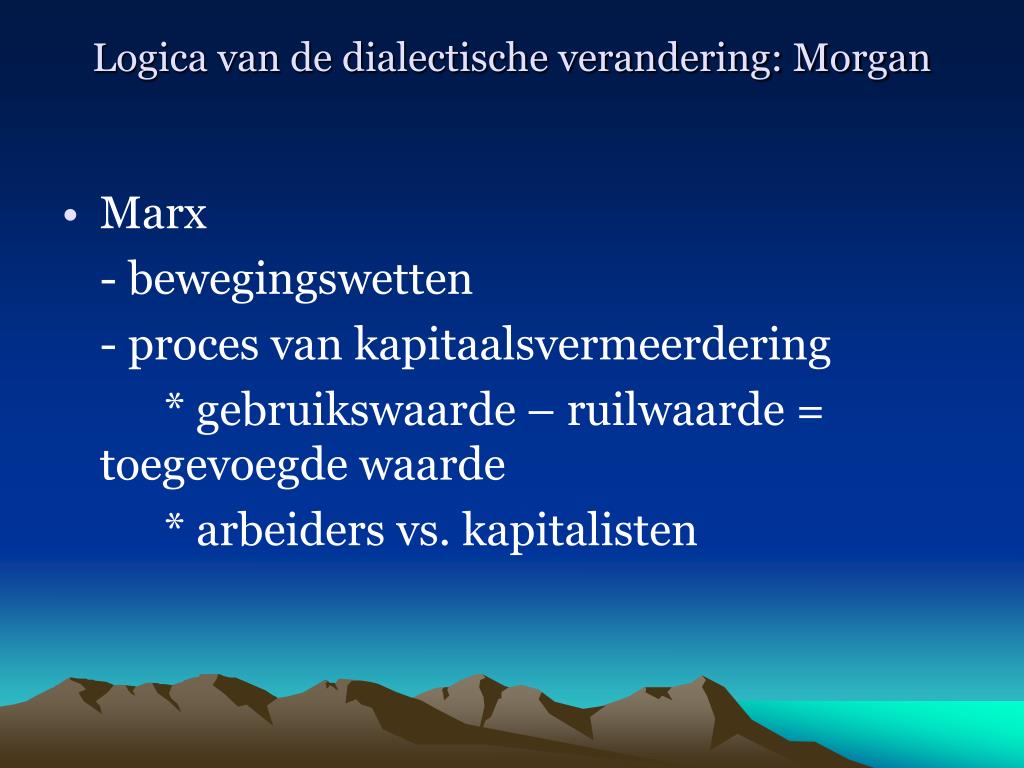 Logica van de dialectische verandering: Morgan

• Marx
- bewegingswetten
- proces van kapitaalsvermeerdering
* gebruikswaarde – ruilwaarde = toegevoegde waarde
* arbeiders vs. kapitalisten